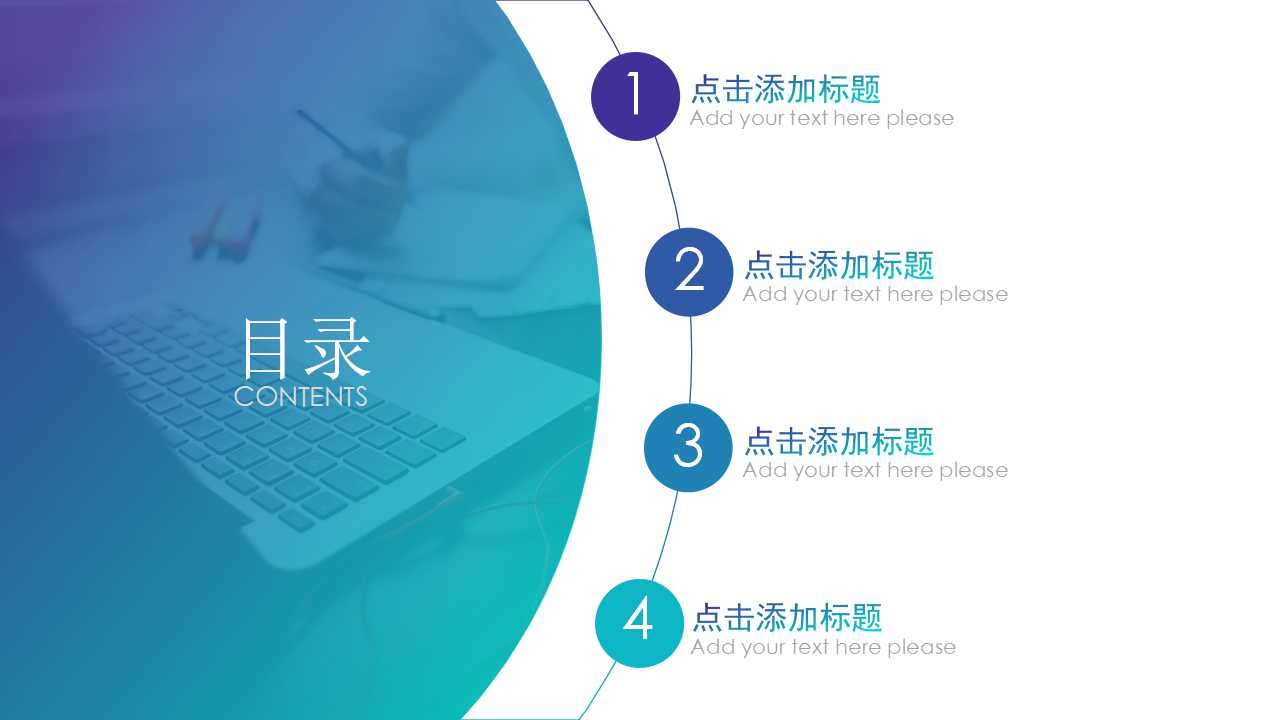 目录
CONTENTS

1
点击添加标题
Add your text here please

2
点击添加标题
Add your text here please

3
点击添加标题
Add your text here please

4
点击添加标题
Add your text here please